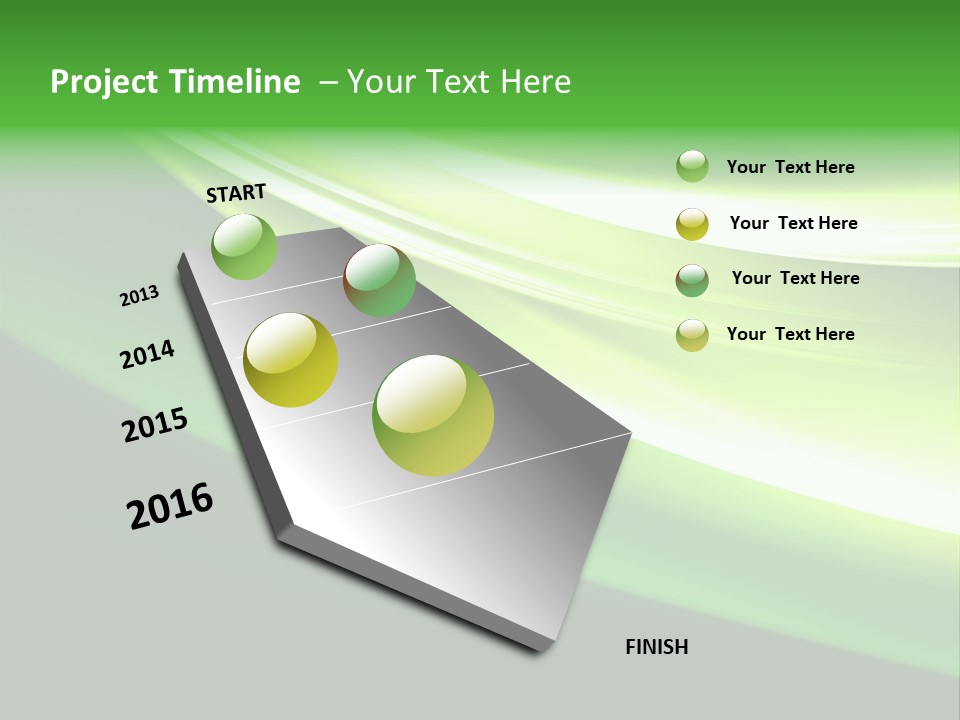 Project Timeline – Your Text Here

START

2013

2014

2015

2016

FINISH

Your Text Here

Your Text Here

Your Text Here

Your Text Here